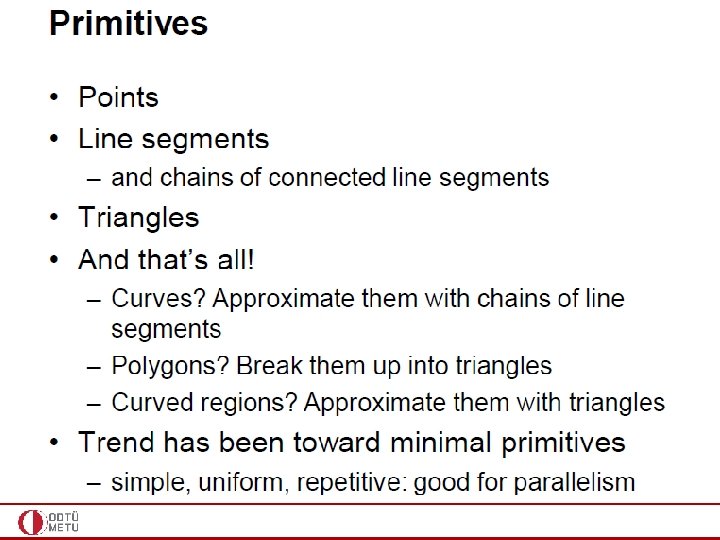 Primitives

• Points
• Line segments
– and chains of connected line segments
• Triangles
• And that's all!
– Curves? Approximate them with chains of line segments
– Polygons? Break them up into triangles
– Curved regions? Approximate them with triangles
• Trend has been toward minimal primitives
– simple, uniform, repetitive: good for parallelism

ODTÜ METU